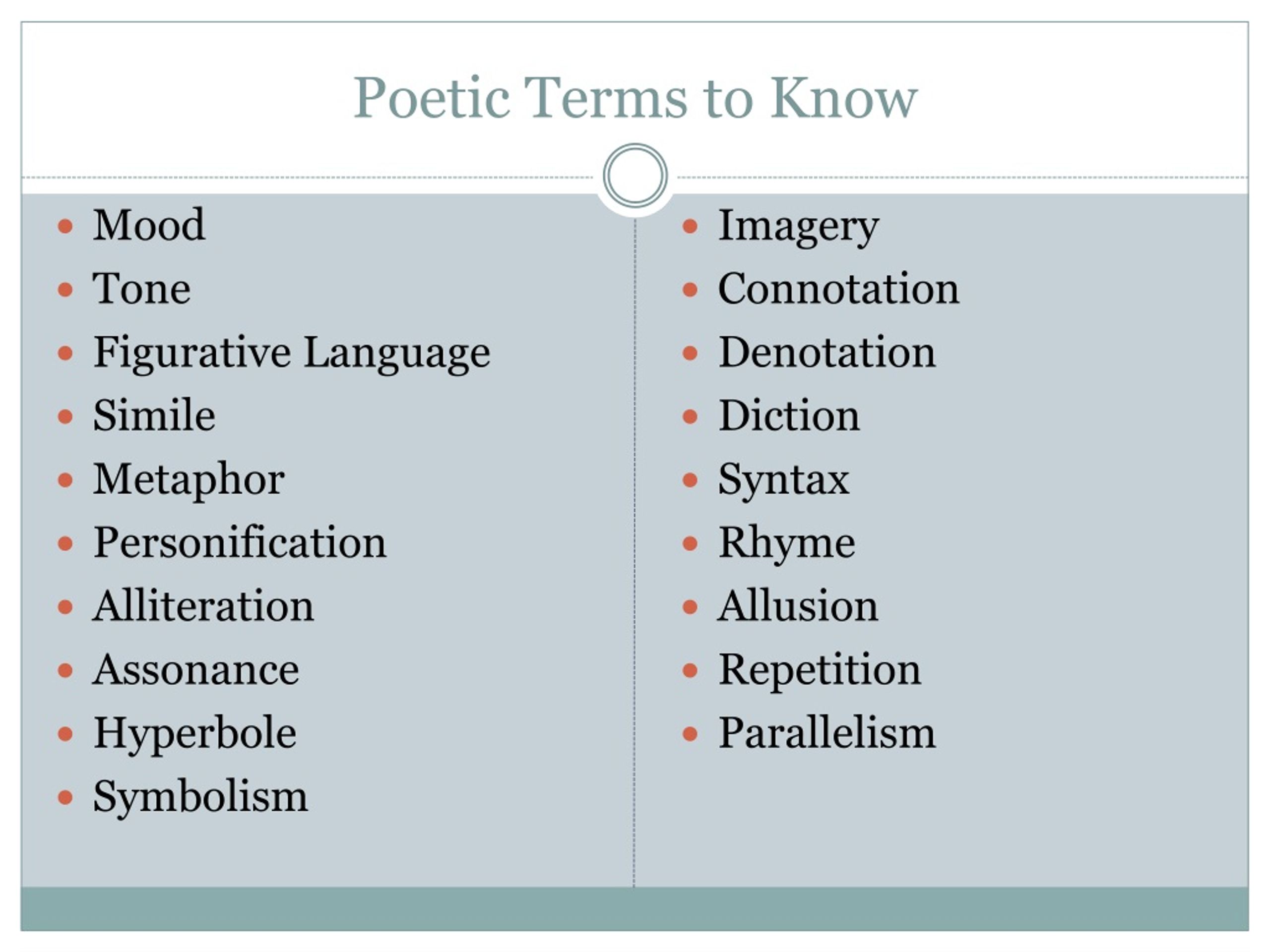 Poetic Terms to Know

- Mood
- Tone
- Figurative Language
- Simile
- Metaphor
- Personification
- Alliteration
- Assonance
- Hyperbole
- Symbolism

- Imagery
- Connotation
- Denotation
- Diction
- Syntax
- Rhyme
- Allusion
- Repetition
- Parallelism